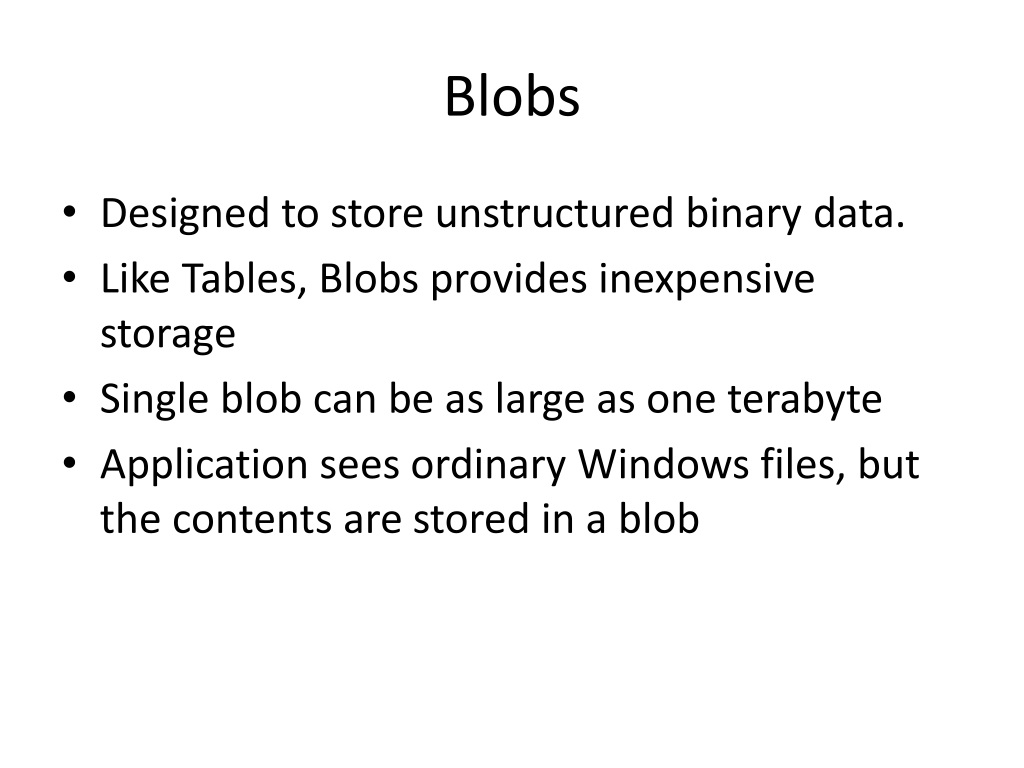 Blobs

• Designed to store unstructured binary data.
• Like Tables, Blobs provides inexpensive storage
• Single blob can be as large as one terabyte
• Application sees ordinary Windows files, but the contents are stored in a blob